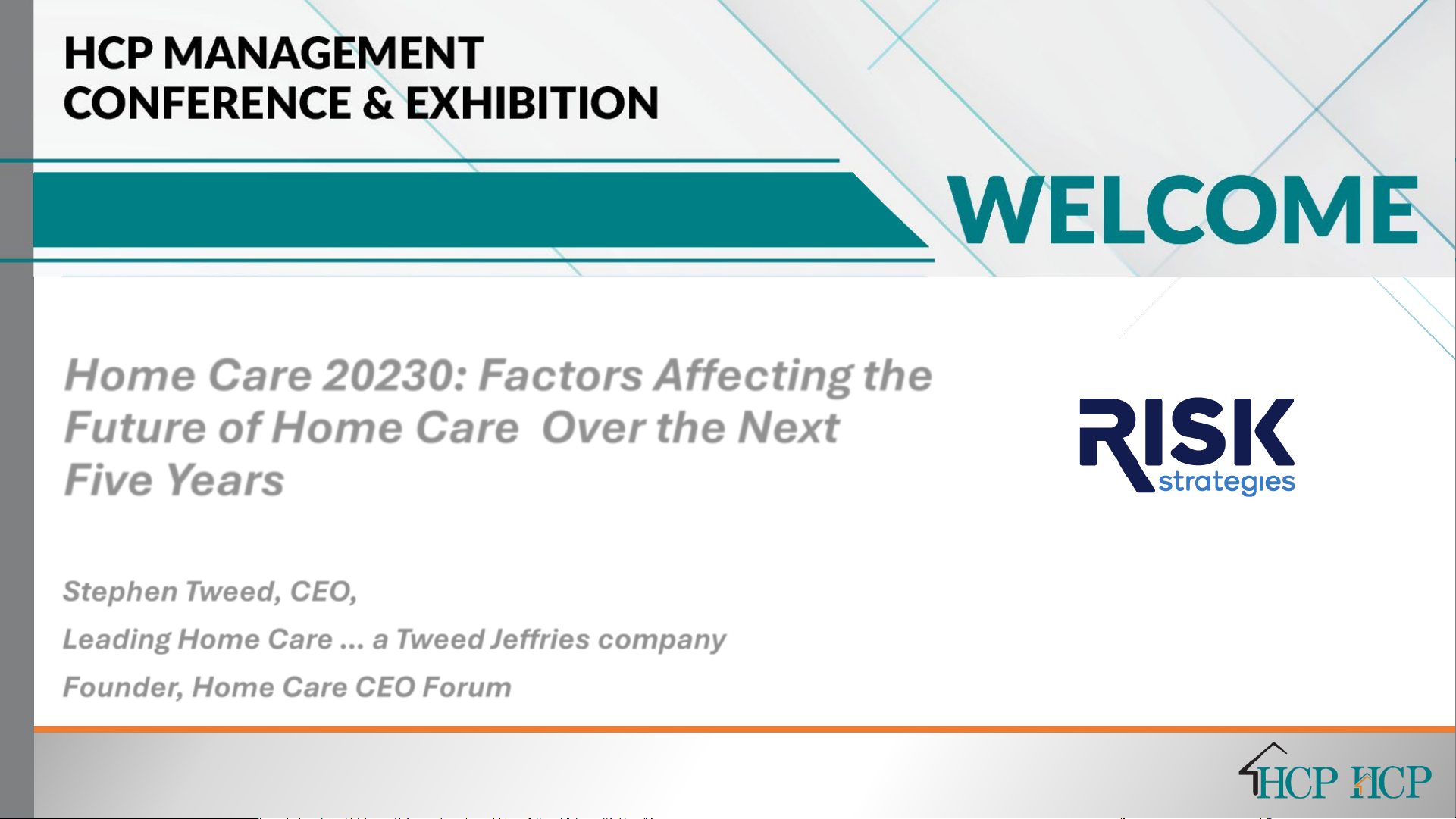 HCP MANAGEMENT CONFERENCE & EXHIBITION

WELCOME

Home Care 20230: Factors Affecting the Future of Home Care  Over the Next Five Years

RISK strategies

Stephen Tweed, CEO,

Leading Home Care ... a Tweed Jeffries company

Founder, Home Care CEO Forum

HCP HCP